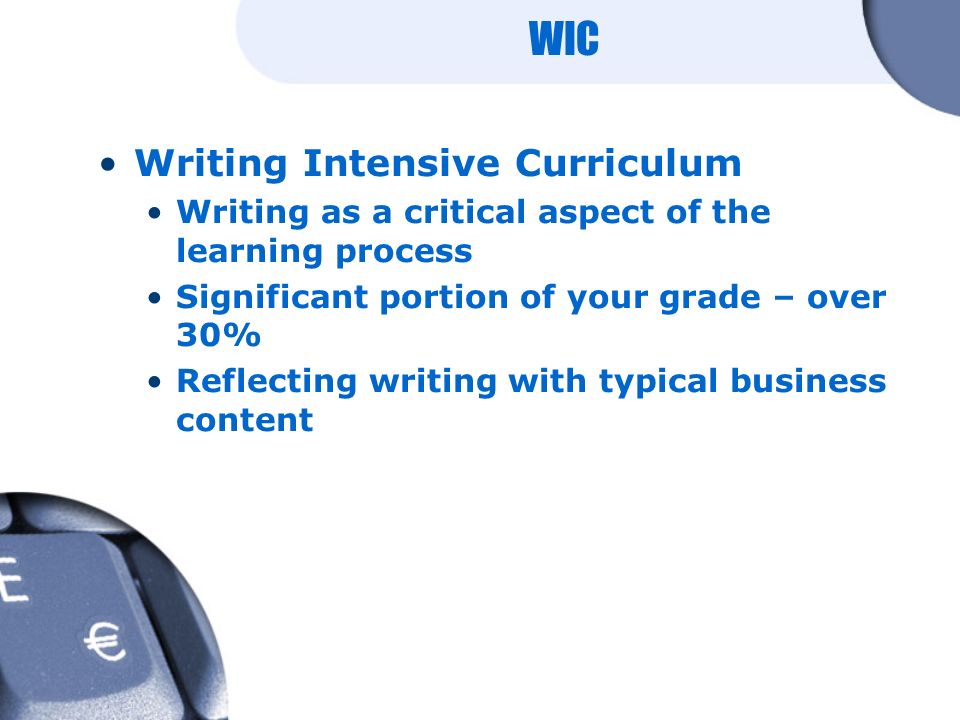 WIC

• Writing Intensive Curriculum
  • Writing as a critical aspect of the learning process
  • Significant portion of your grade – over 30%
  • Reflecting writing with typical business content

E
€